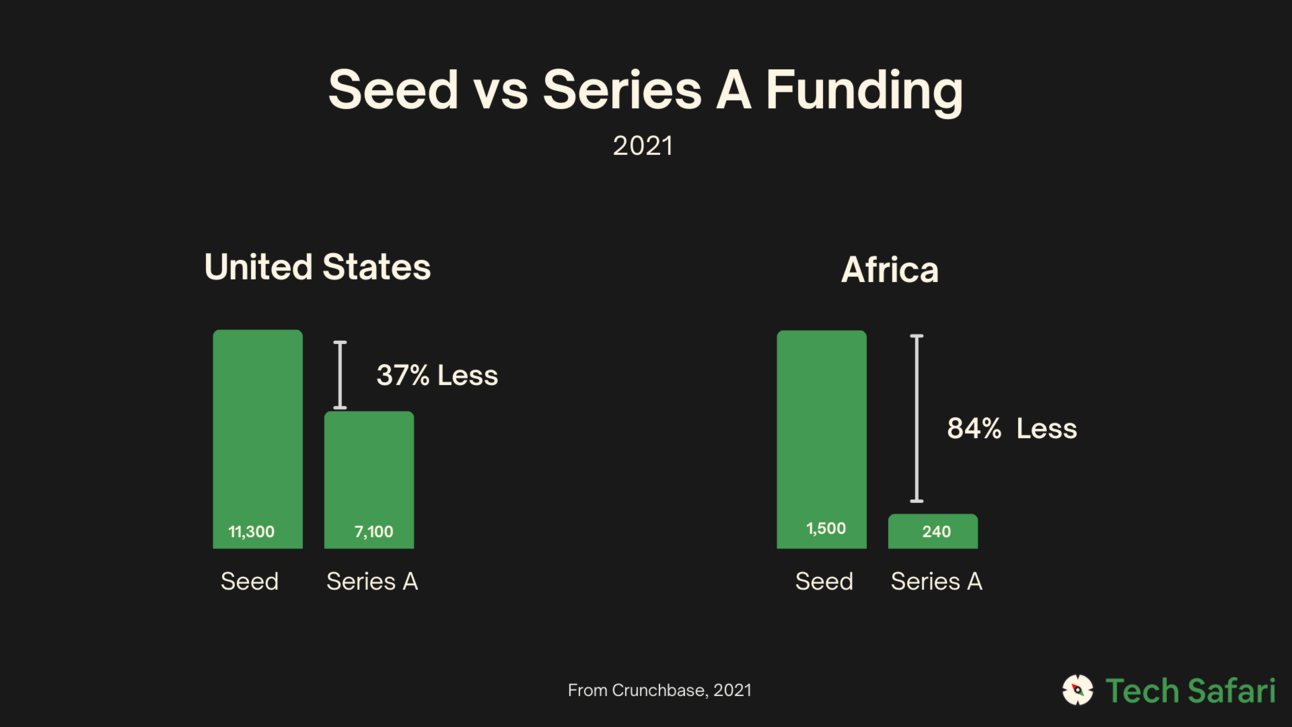 Seed vs Series A Funding
2021

United States

37% Less

11,300
7,100
Seed
Series A

Africa

84% Less

1,500
240
Seed
Series A

From Crunchbase, 2021

Tech Safari